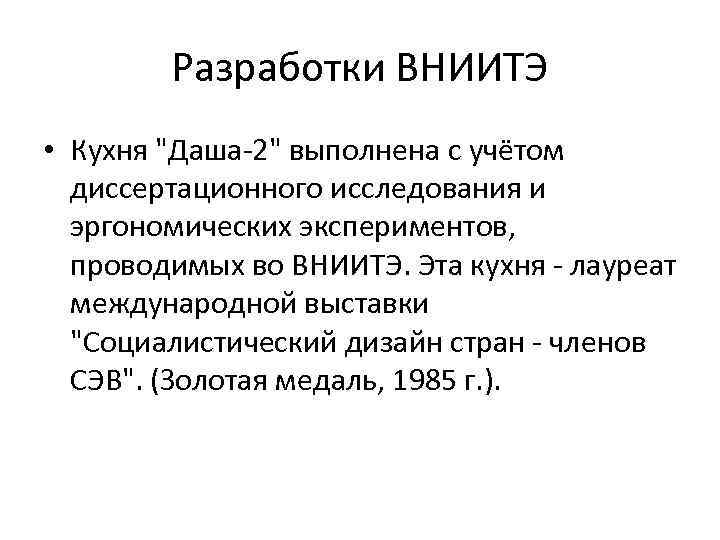 Разработки ВНИИТЭ

• Кухня "Даша-2" выполнена с учётом диссертационного исследования и эргономических экспериментов, проводимых во ВНИИТЭ. Эта кухня - лауреат международной выставки "Социалистический дизайн стран - членов СЭВ". (Золотая медаль, 1985 г.).